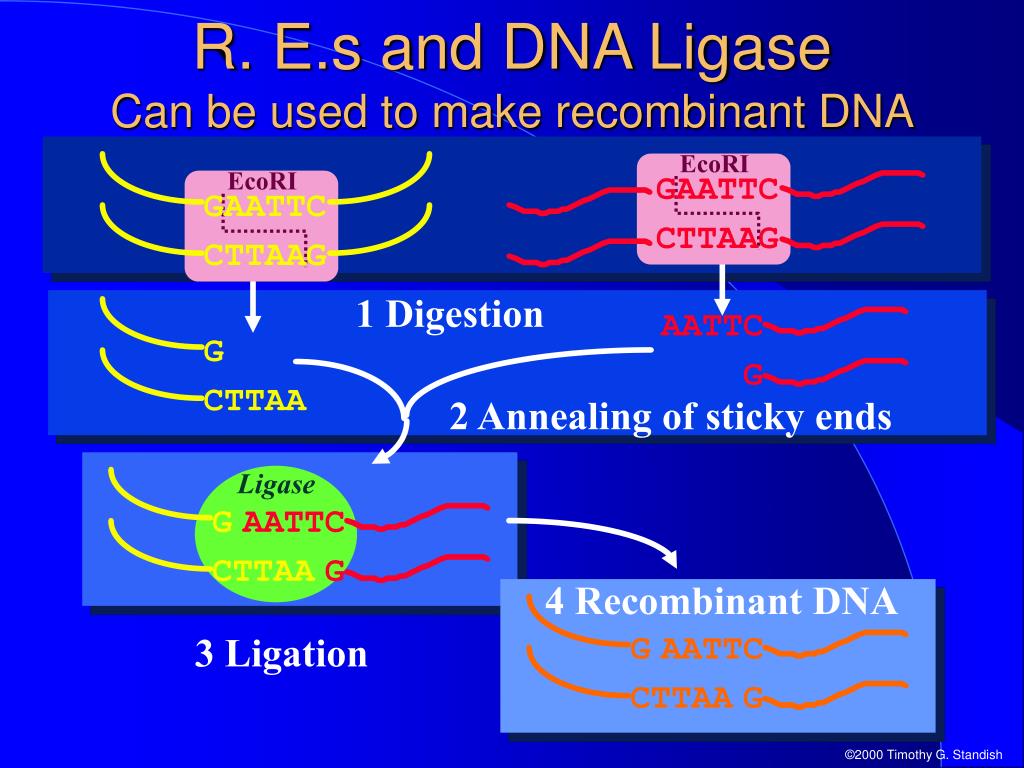 R. E.s and DNA Ligase
Can be used to make recombinant DNA

EcoRI
GAATTC
CTTAAG

EcoRI
GAATTC
CTTAAG

1 Digestion

G
CTTAA

AATTC
G

2 Annealing of sticky ends

Ligase
G AATTC
CTTAA G

3 Ligation

4 Recombinant DNA
G AATTC
CTTAA G

©2000 Timothy G. Standish